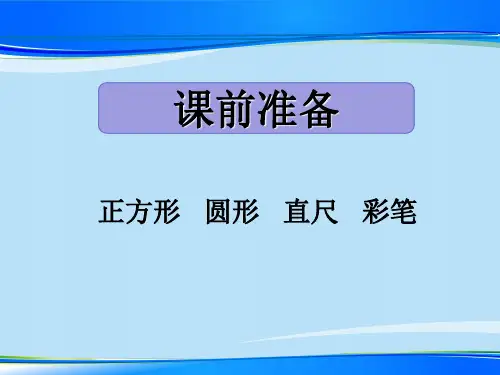 课前准备

正方形　圆形　直尺　彩笔